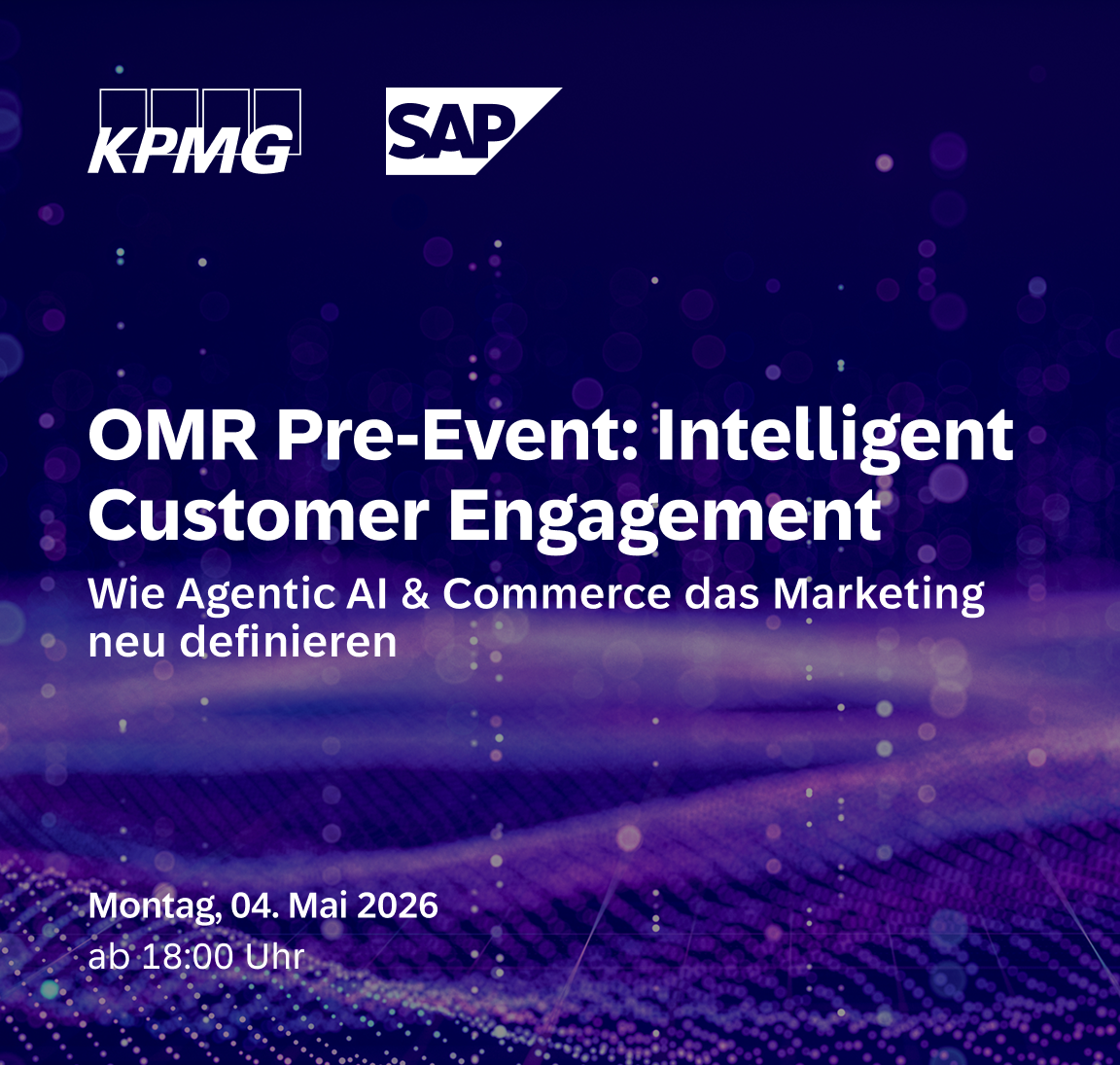 KPMG

SAP

OMR Pre-Event: Intelligent Customer Engagement

Wie Agentic AI & Commerce das Marketing neu definieren

Montag, 04. Mai 2026
ab 18:00 Uhr